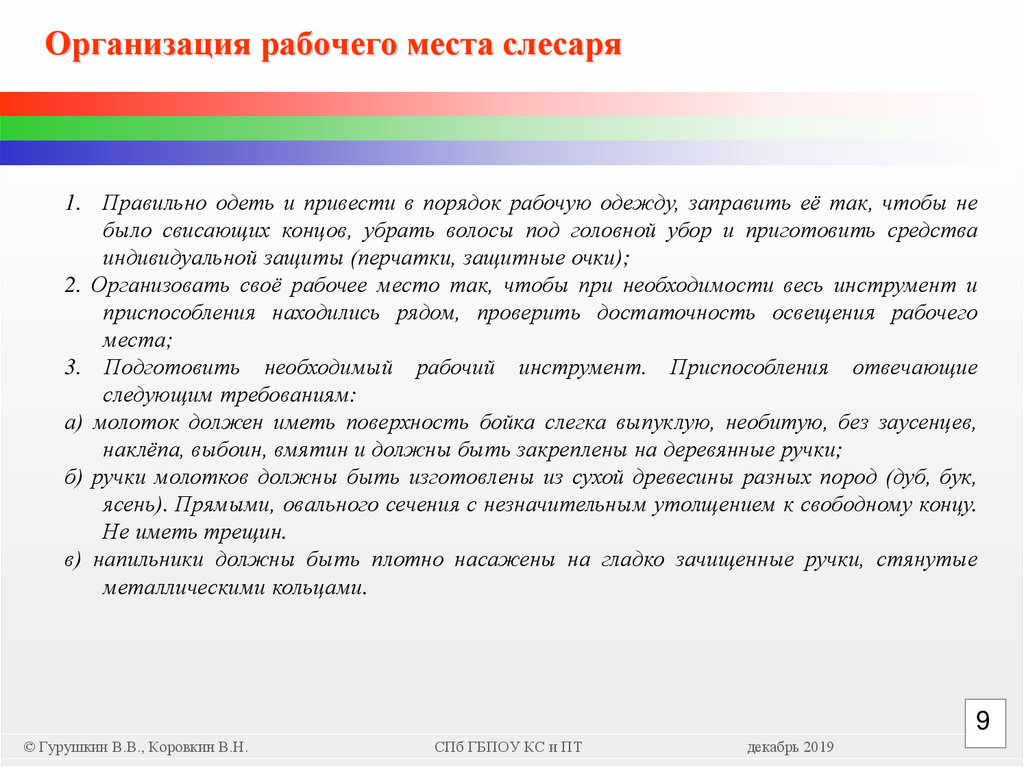 Организация рабочего места слесаря

1. Правильно одеть и привести в порядок рабочую одежду, заправить её так, чтобы не было свисающих концов, убрать волосы под головной убор и приготовить средства индивидуальной защиты (перчатки, защитные очки);

2. Организовать своё рабочее место так, чтобы при необходимости весь инструмент и приспособления находились рядом, проверить достаточность освещения рабочего места;

3. Подготовить необходимый рабочий инструмент. Приспособления отвечающие следующим требованиям:

а) молоток должен иметь поверхность бойка слегка выпуклую, необитую, без заусенцев, наклёпа, выбоин, вмятин и должны быть закреплены на деревянные ручки;

б) ручки молотков должны быть изготовлены из сухой древесины разных пород (дуб, бук, ясень). Прямыми, овального сечения с незначительным утолщением к свободному концу. Не иметь трещин.

в) напильники должны быть плотно насажены на гладко зачищенные ручки, стянутые металлическими кольцами.

9

© Гурушкин В.В., Коровкин В.Н.

СПб ГБПОУ КС и ПТ

декабрь 2019